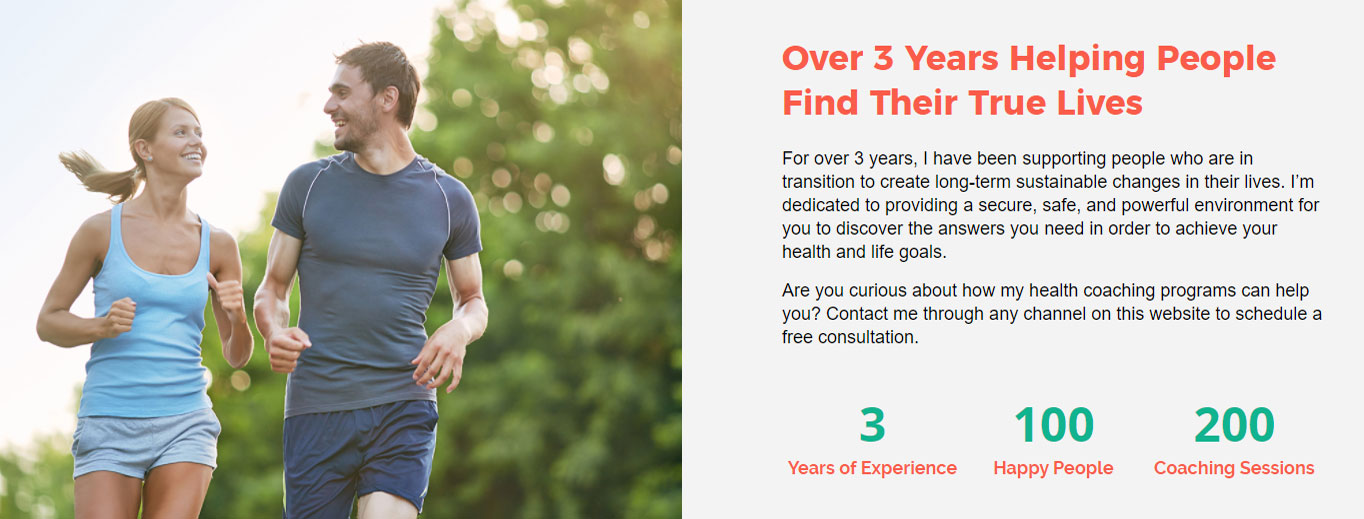 Over 3 Years Helping People Find Their True Lives

For over 3 years, I have been supporting people who are in transition to create long-term sustainable changes in their lives. I'm dedicated to providing a secure, safe, and powerful environment for you to discover the answers you need in order to achieve your health and life goals.

Are you curious about how my health coaching programs can help you? Contact me through any channel on this website to schedule a free consultation.

3
Years of Experience

100
Happy People

200
Coaching Sessions